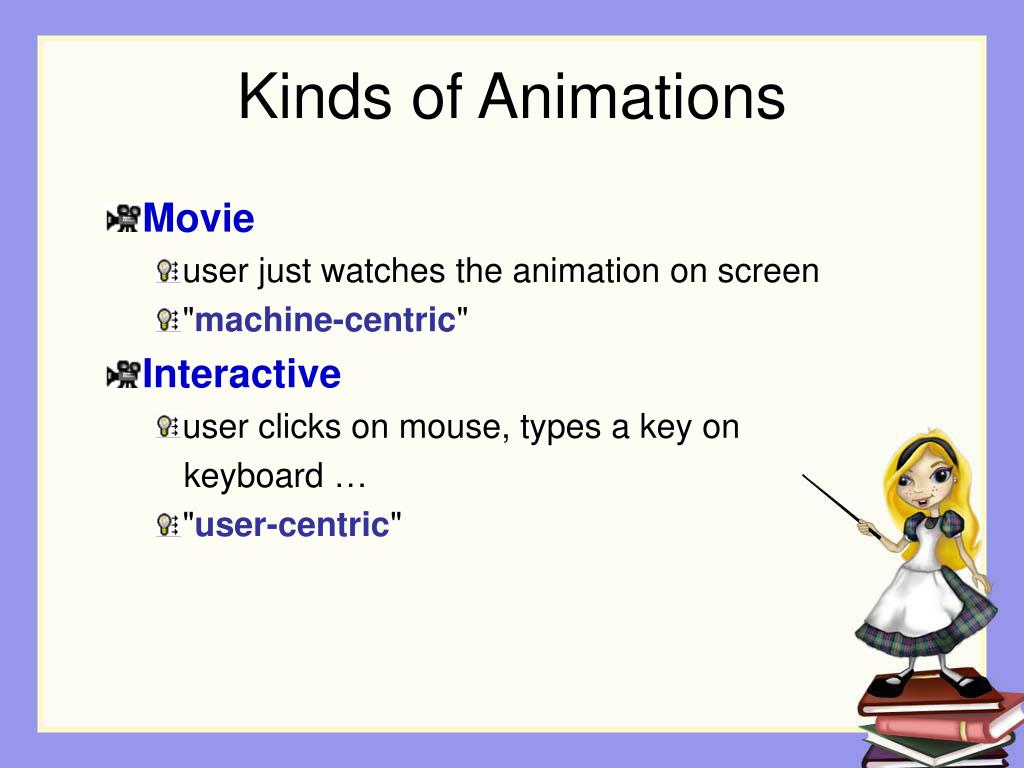 Kinds of Animations

Movie

user just watches the animation on screen

"machine-centric"

Interactive

user clicks on mouse, types a key on keyboard …

"user-centric"